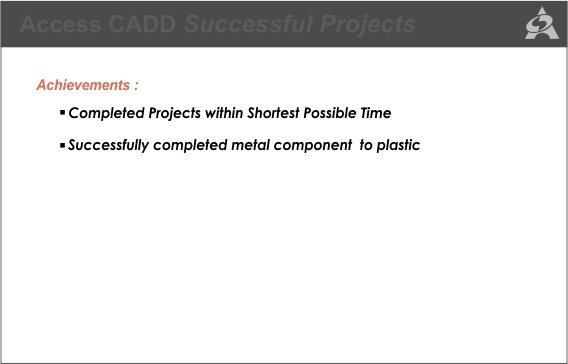 Access CADD Successful Projects

Achievements :

▪ Completed Projects within Shortest Possible Time

▪ Successfully completed metal component to plastic